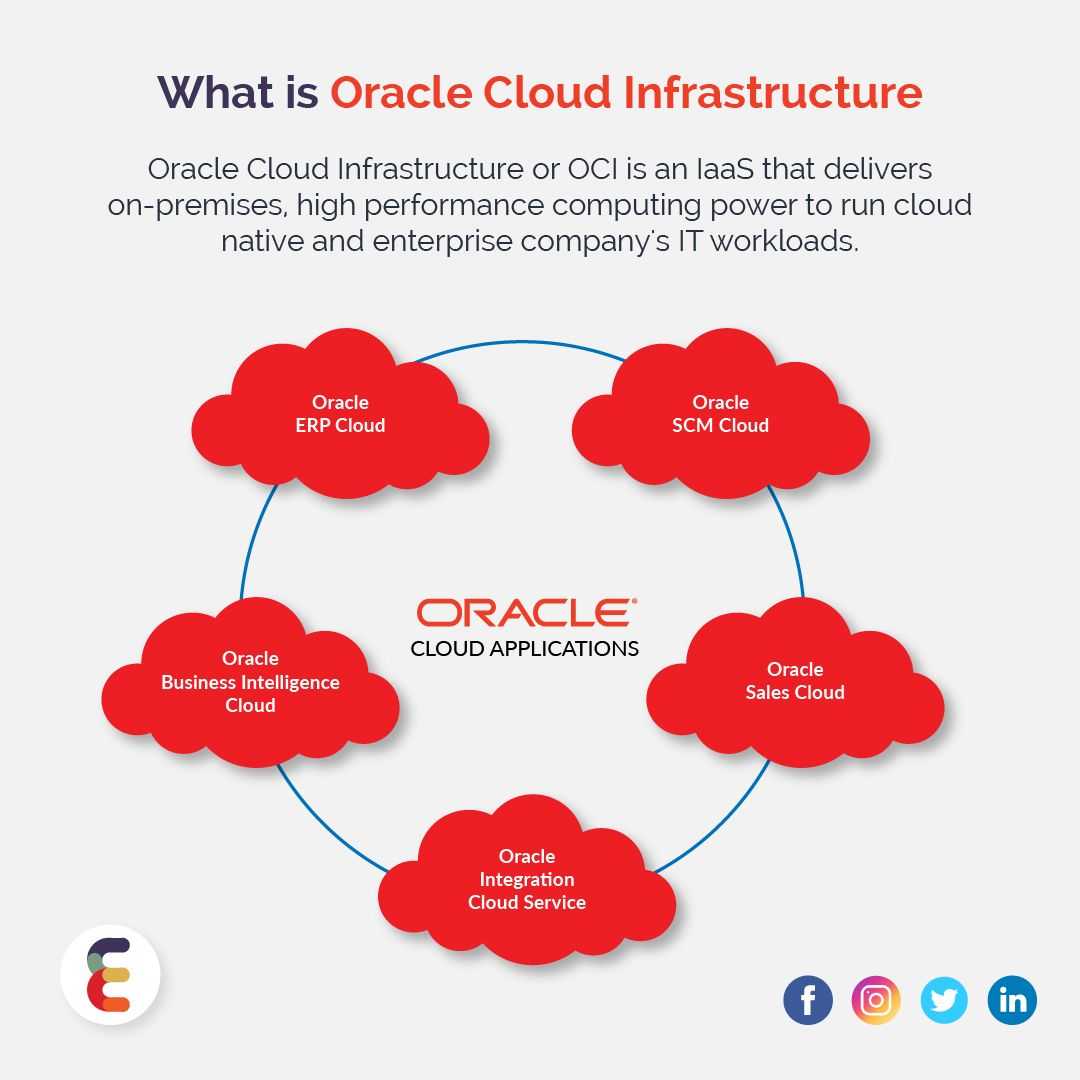 What is Oracle Cloud Infrastructure

Oracle Cloud Infrastructure or OCI is an IaaS that delivers on-premises, high performance computing power to run cloud native and enterprise company's IT workloads.

Oracle
ERP Cloud

Oracle
SCM Cloud

ORACLE
CLOUD APPLICATIONS

Oracle
Business Intelligence
Cloud

Oracle
Sales Cloud

Oracle
Integration
Cloud Service

in